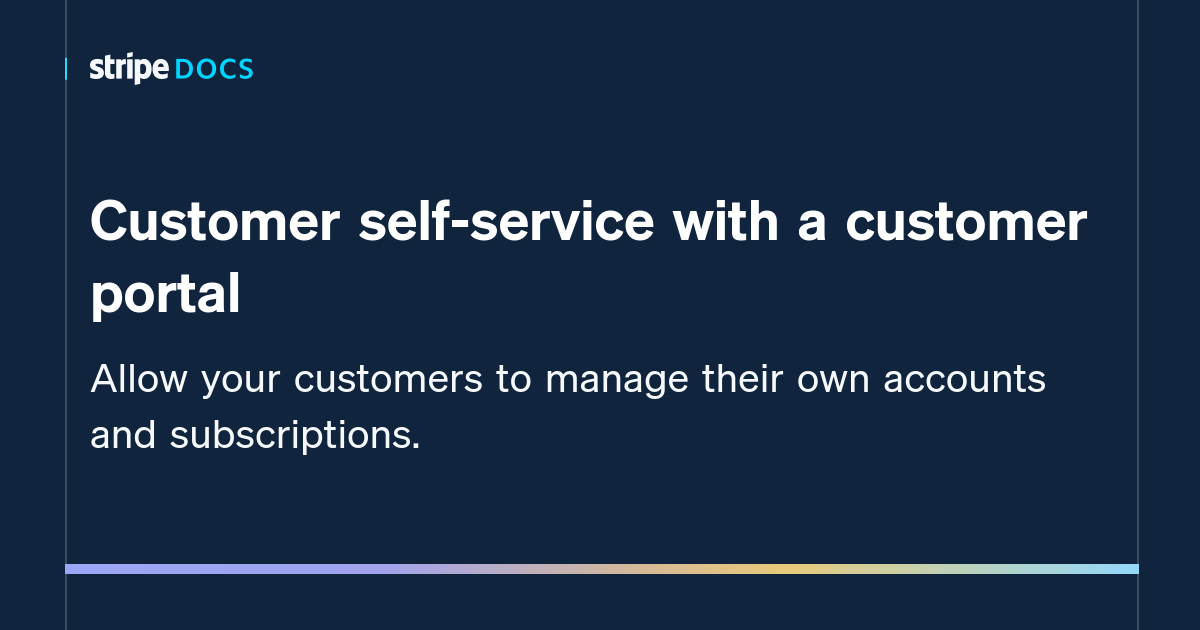 stripe DOCS

Customer self-service with a customer portal

Allow your customers to manage their own accounts and subscriptions.